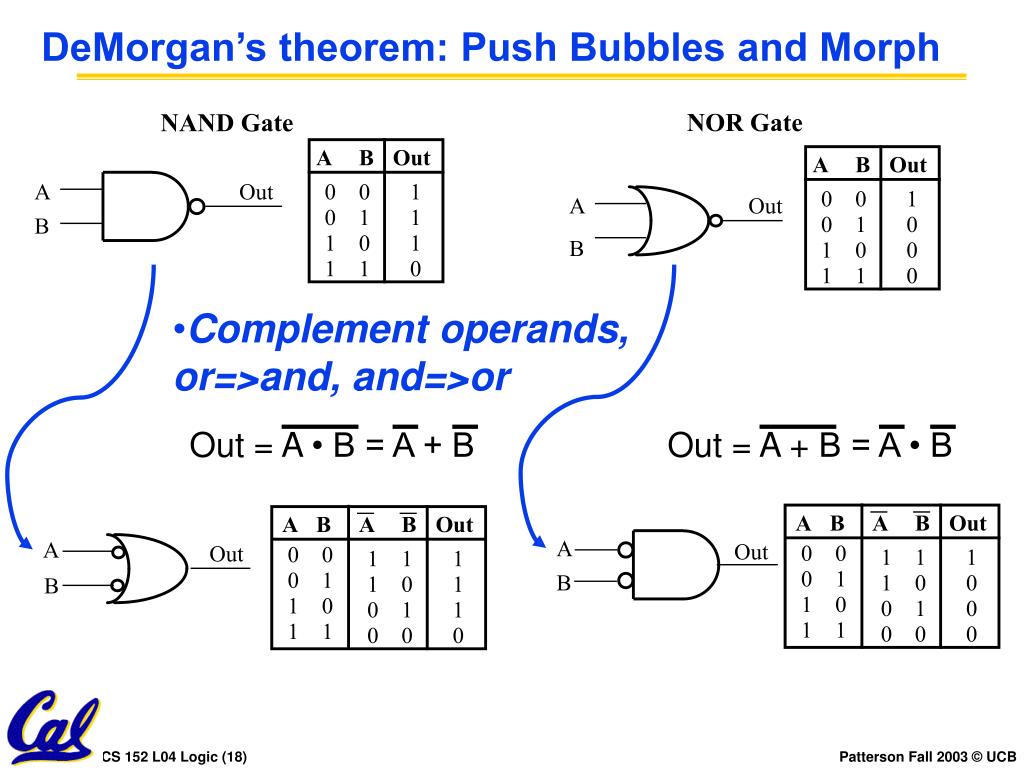 DeMorgan's theorem: Push Bubbles and Morph

NAND Gate

A
B
Out

| A | B | Out |
|---|---|---|
| 0 | 0 | 1 |
| 0 | 1 | 1 |
| 1 | 0 | 1 |
| 1 | 1 | 0 |

NOR Gate

A
B
Out

| A | B | Out |
|---|---|---|
| 0 | 0 | 1 |
| 0 | 1 | 0 |
| 1 | 0 | 0 |
| 1 | 1 | 0 |

•Complement operands, or=>and, and=>or

Out = $\overline{A \bullet B} = \overline{A} + \overline{B}$

Out = $\overline{A + B} = \overline{A} \bullet \overline{B}$

A
B
Out

| A | B | $\overline{A}$ | $\overline{B}$ | Out |
|---|---|---|---|---|
| 0 | 0 | 1 | 1 | 1 |
| 0 | 1 | 1 | 0 | 1 |
| 1 | 0 | 0 | 1 | 1 |
| 1 | 1 | 0 | 0 | 0 |

A
B
Out

| A | B | $\overline{A}$ | $\overline{B}$ | Out |
|---|---|---|---|---|
| 0 | 0 | 1 | 1 | 1 |
| 0 | 1 | 1 | 0 | 0 |
| 1 | 0 | 0 | 1 | 0 |
| 1 | 1 | 0 | 0 | 0 |

Cal

CS 152 L04 Logic (18)

Patterson Fall 2003 © UCB